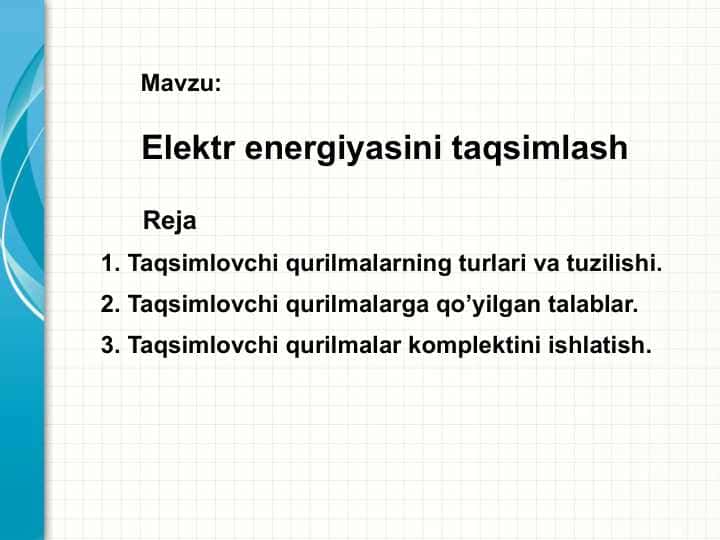 Mavzu:

Elektr energiyasini taqsimlash

Reja

1. Taqsimlovchi qurilmalarning turlari va tuzilishi.
2. Taqsimlovchi qurilmalarga qo’yilgan talablar.
3. Taqsimlovchi qurilmalar komplektini ishlatish.